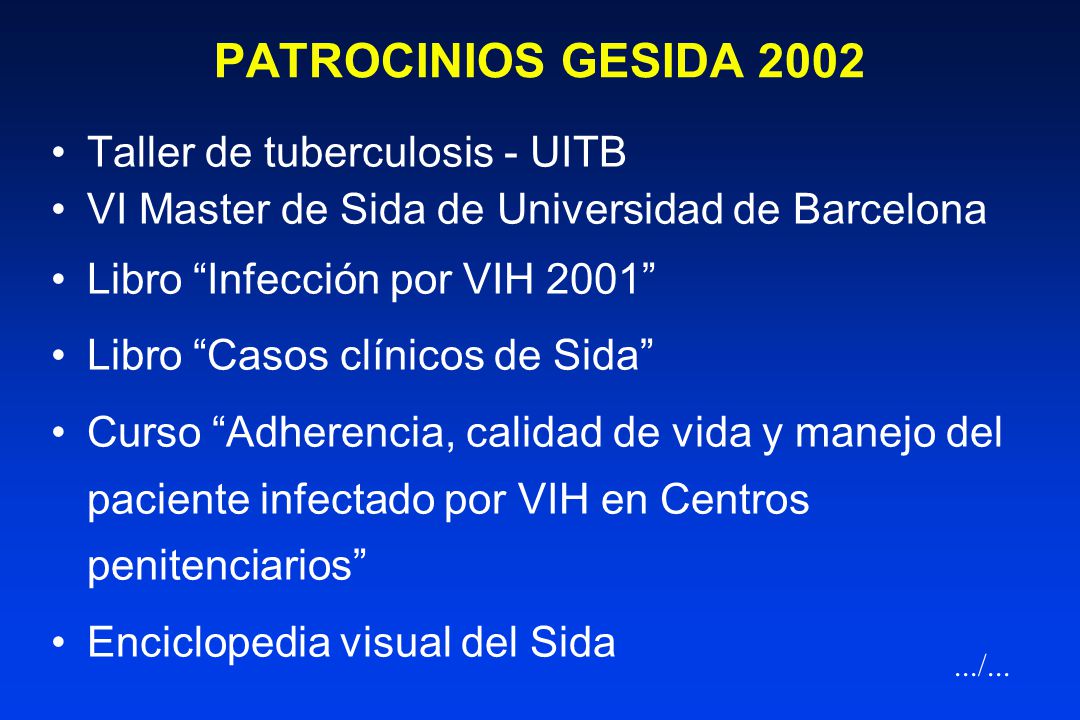 PATROCINIOS GESIDA 2002

• Taller de tuberculosis - UITB
• VI Master de Sida de Universidad de Barcelona
• Libro “Infección por VIH 2001”
• Libro “Casos clínicos de Sida”
• Curso “Adherencia, calidad de vida y manejo del paciente infectado por VIH en Centros penitenciarios”
• Enciclopedia visual del Sida

.../...